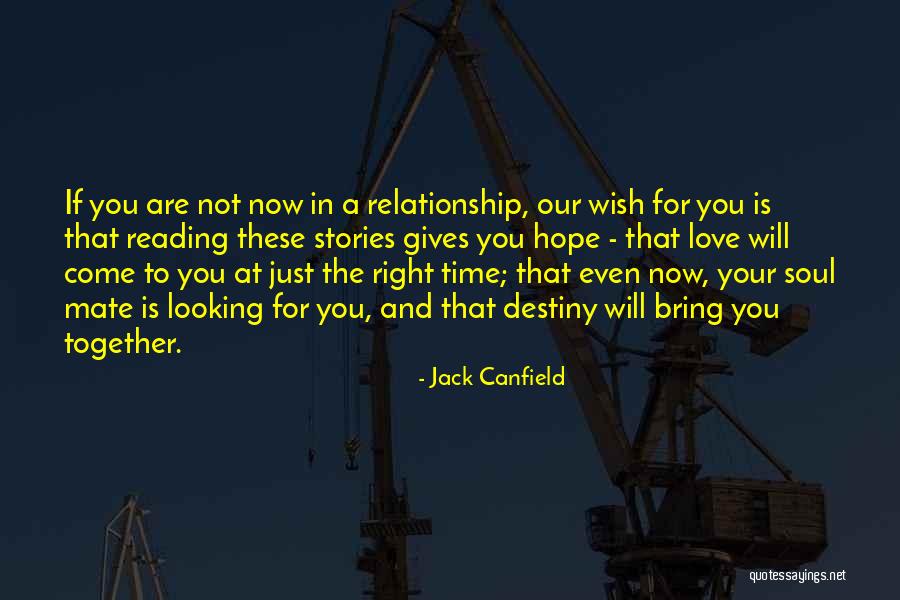 If you are not now in a relationship, our wish for you is that reading these stories gives you hope - that love will come to you at just the right time; that even now, your soul mate is looking for you, and that destiny will bring you together.

- Jack Canfield

quotessayings.net